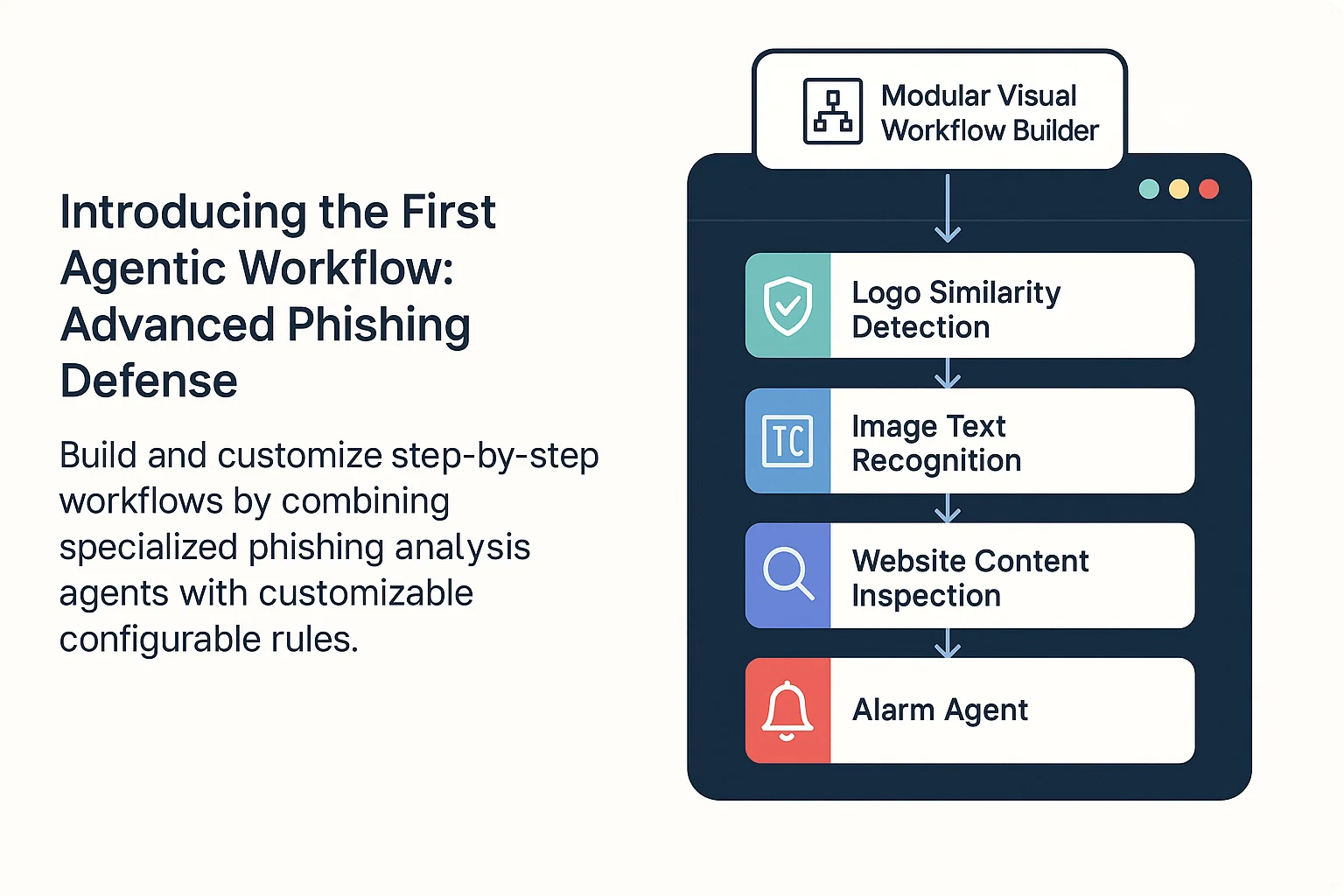 Introducing the First Agentic Workflow: Advanced Phishing Defense

Build and customize step-by-step workflows by combining specialized phishing analysis agents with customizable configurable rules.

Modular Visual Workflow Builder

Logo Similarity Detection

TC

Image Text Recognition

Website Content Inspection

Alarm Agent